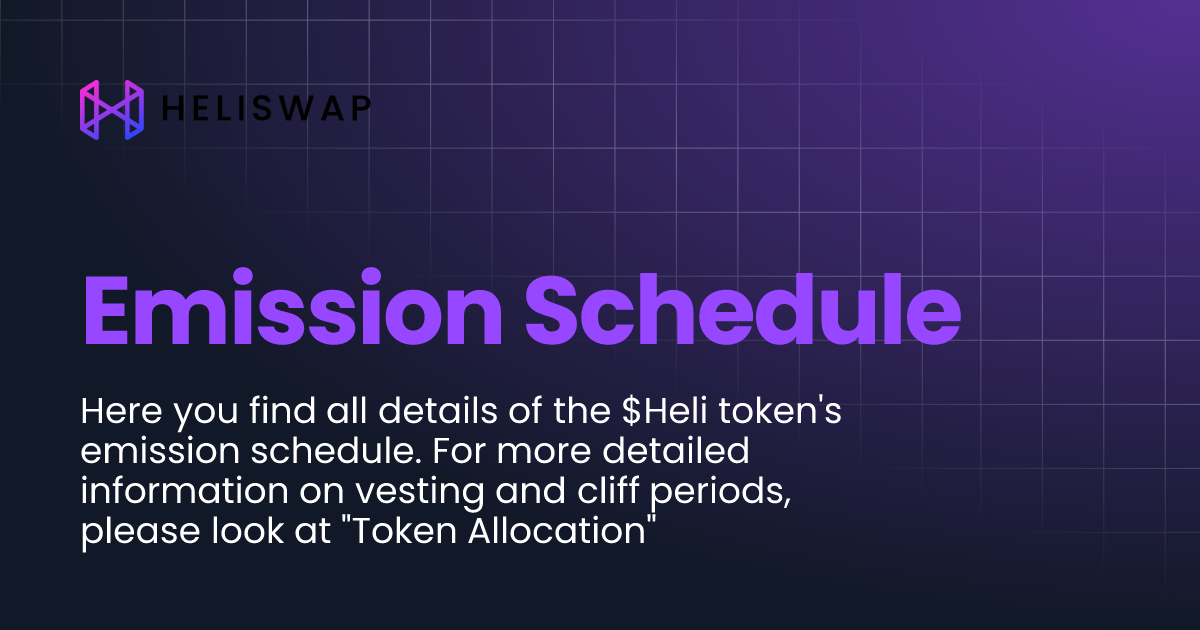 HELISWAP

Emission Schedule

Here you find all details of the \$Heli token's emission schedule. For more detailed information on vesting and cliff periods, please look at "Token Allocation"